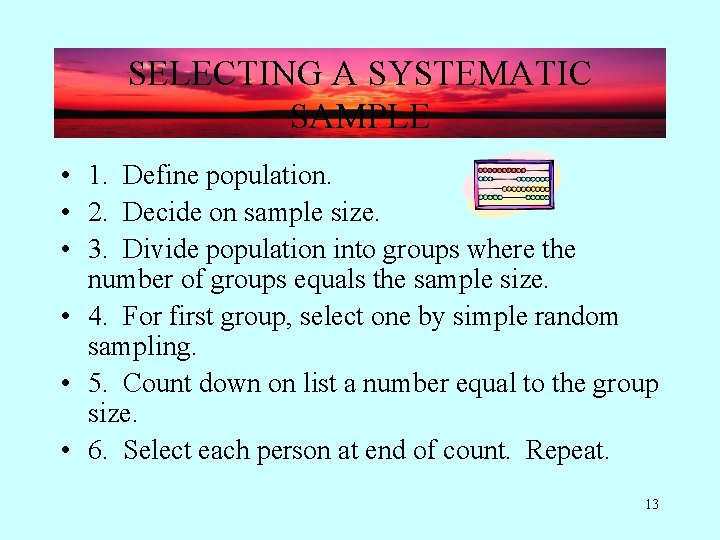 SELECTING A SYSTEMATIC SAMPLE

• 1. Define population.
• 2. Decide on sample size.
• 3. Divide population into groups where the number of groups equals the sample size.
• 4. For first group, select one by simple random sampling.
• 5. Count down on list a number equal to the group size.
• 6. Select each person at end of count. Repeat.

13